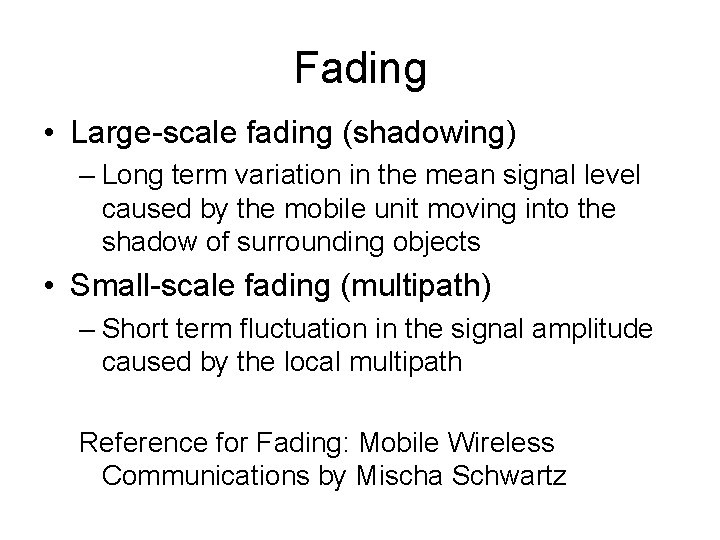 Fading

• Large-scale fading (shadowing)
– Long term variation in the mean signal level caused by the mobile unit moving into the shadow of surrounding objects

• Small-scale fading (multipath)
– Short term fluctuation in the signal amplitude caused by the local multipath

Reference for Fading: Mobile Wireless Communications by Mischa Schwartz